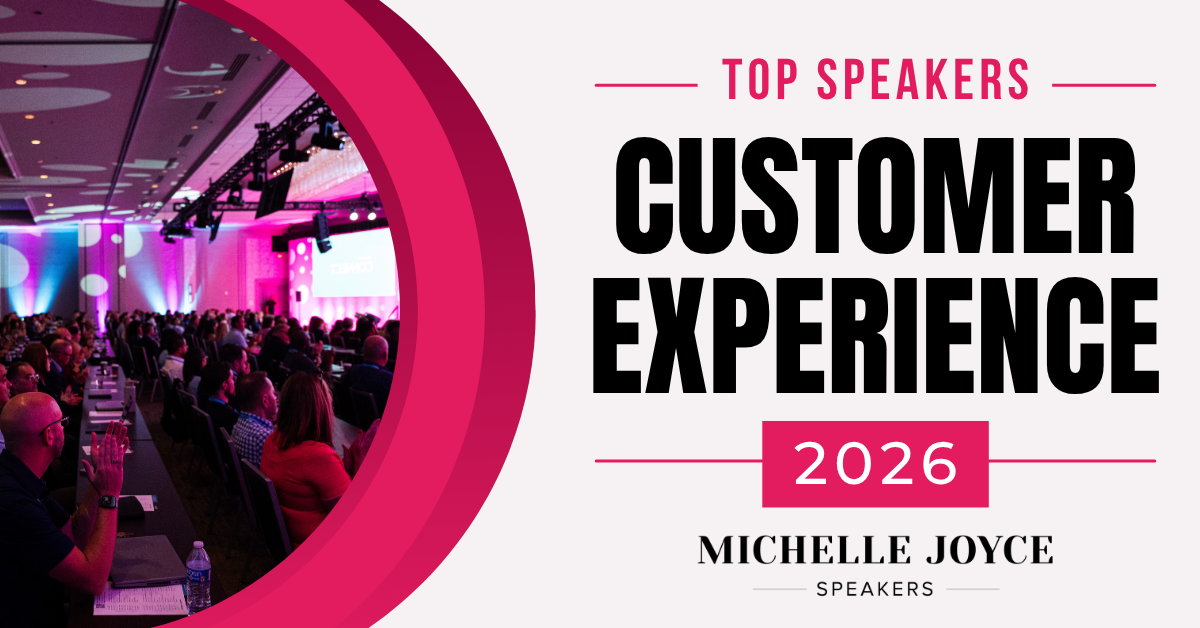 TOP SPEAKERS

CUSTOMER EXPERIENCE

2026

MICHELLE JOYCE

SPEAKERS